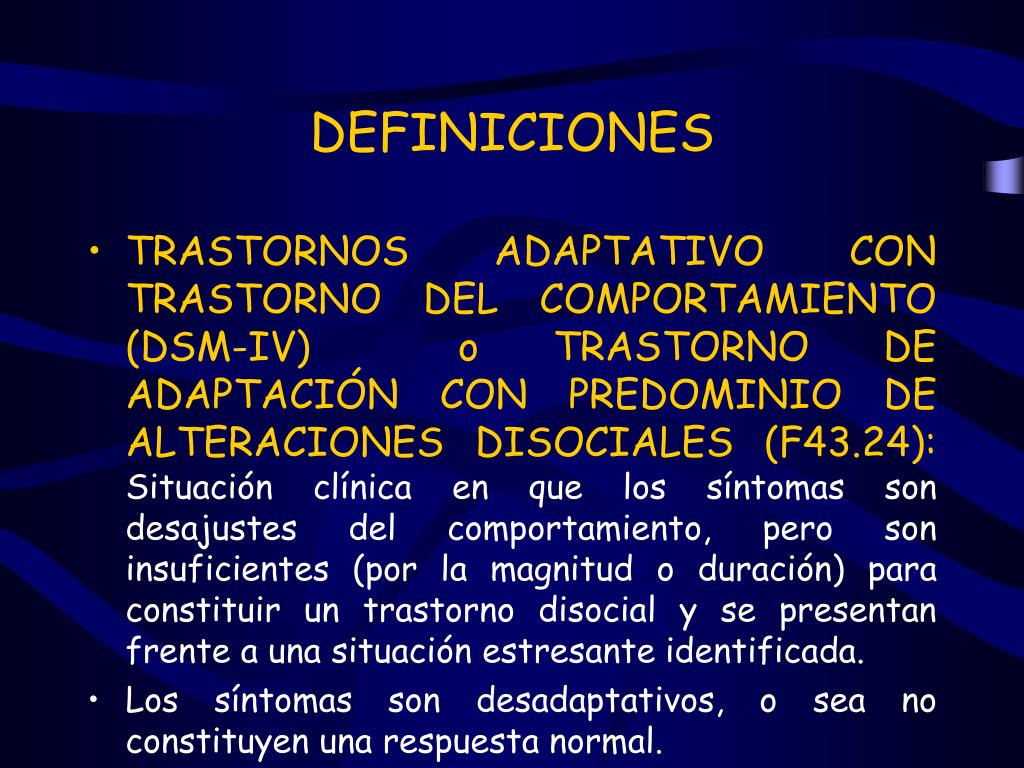 DEFINICIONES

• TRASTORNOS ADAPTATIVO CON TRASTORNO DEL COMPORTAMIENTO (DSM-IV) o TRASTORNO DE ADAPTACIÓN CON PREDOMINIO DE ALTERACIONES DISOCIALES (F43.24): Situación clínica en que los síntomas son desajustes del comportamiento, pero son insuficientes (por la magnitud o duración) para constituir un trastorno disocial y se presentan frente a una situación estresante identificada.

• Los síntomas son desadaptativos, o sea no constituyen una respuesta normal.